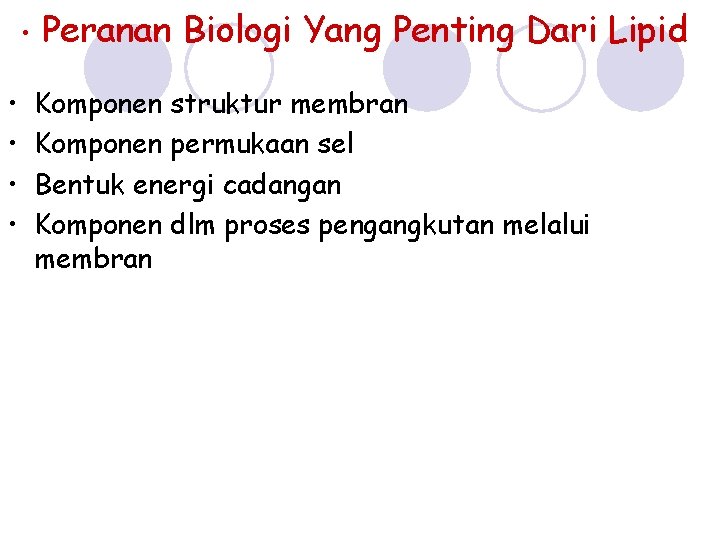 • Peranan Biologi Yang Penting Dari Lipid

• Komponen struktur membran
• Komponen permukaan sel
• Bentuk energi cadangan
• Komponen dlm proses pengangkutan melalui membran